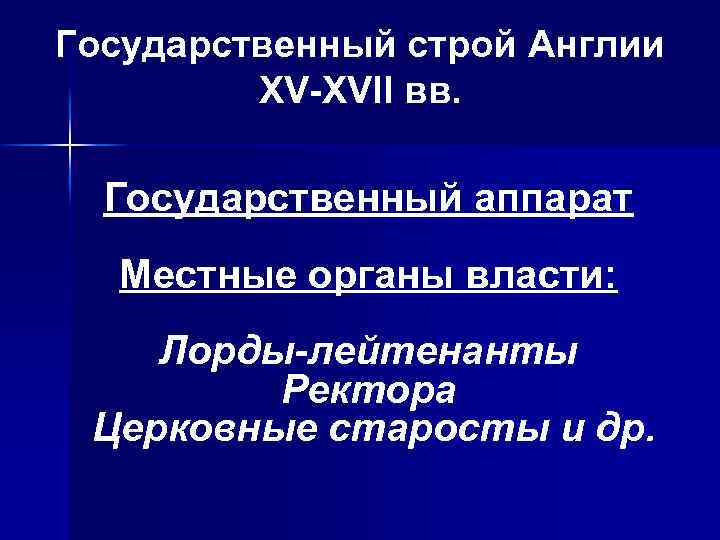 Государственный строй Англии XV-XVII вв.

Государственный аппарат

Местные органы власти:

Лорды-лейтенанты
Ректора
Церковные старосты и др.